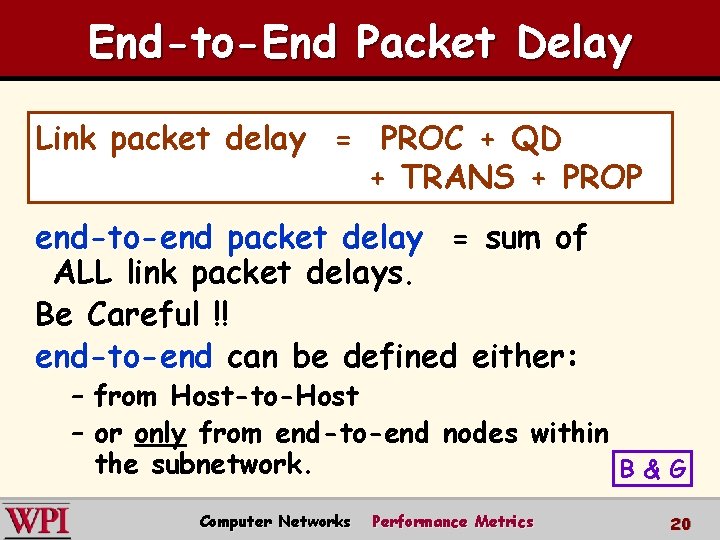 End-to-End Packet Delay

Link packet delay = PROC + QD + TRANS + PROP

end-to-end packet delay = sum of ALL link packet delays.

Be Careful !!

end-to-end can be defined either:

– from Host-to-Host

– or only from end-to-end nodes within the subnetwork.

B & G

WPI Computer Networks Performance Metrics 20